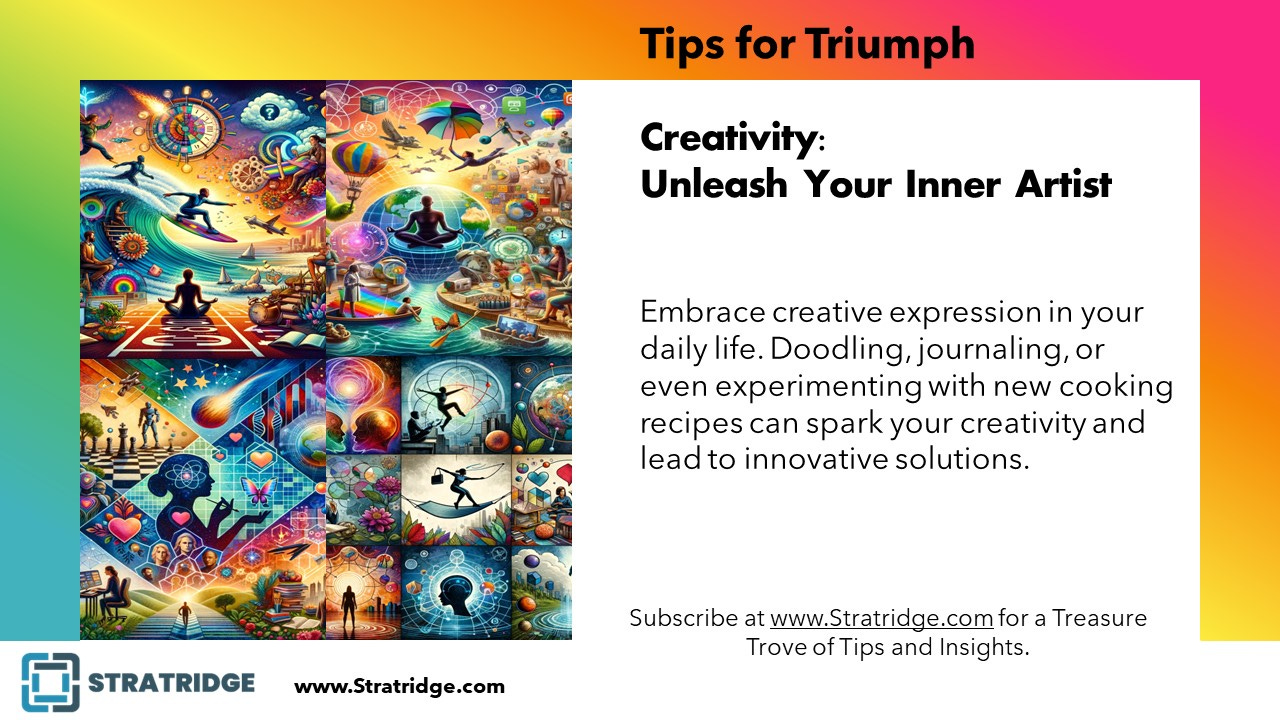 Tips for Triumph

Creativity:
Unleash Your Inner Artist

Embrace creative expression in your daily life. Doodling, journaling, or even experimenting with new cooking recipes can spark your creativity and lead to innovative solutions.

Subscribe at www.Stratridge.com for a Treasure Trove of Tips and Insights.

STRATRIDGE

www.Stratridge.com